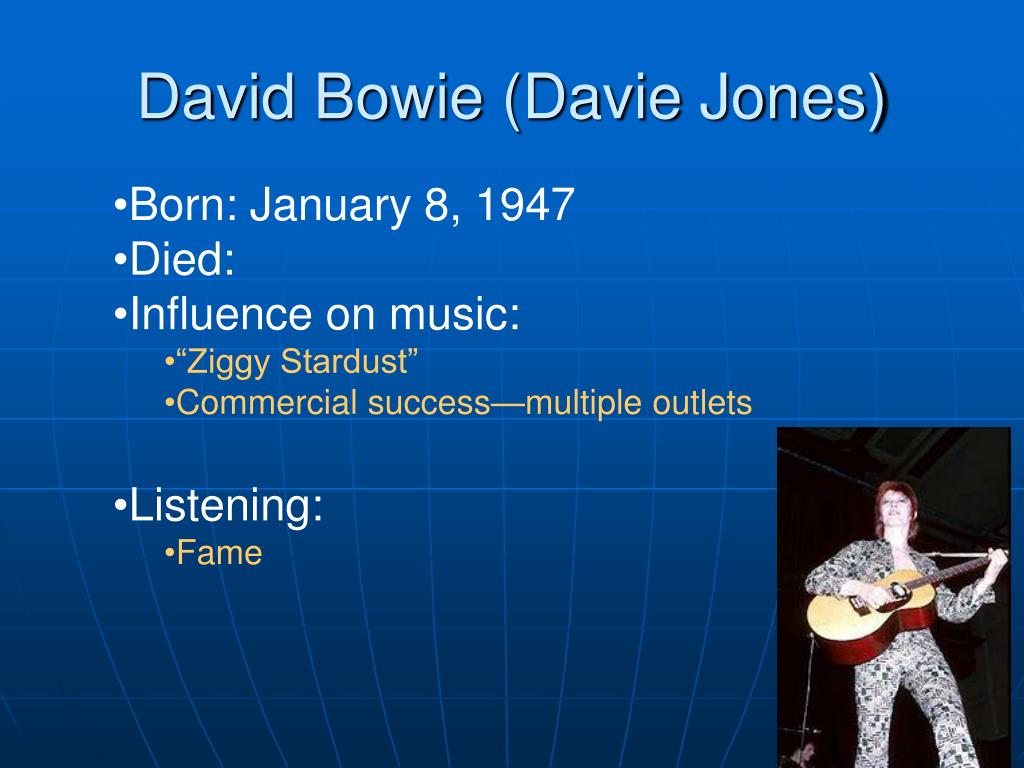 David Bowie (Davie Jones)

•Born: January 8, 1947
•Died:
•Influence on music:
•“Ziggy Stardust”
•Commercial success—multiple outlets

•Listening:
•Fame